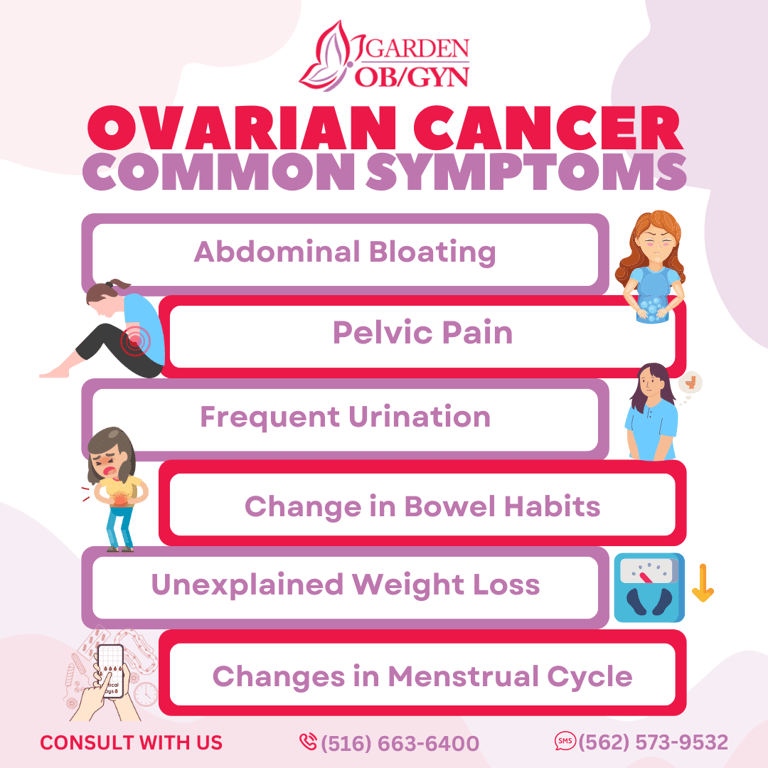 GARDEN OB/GYN

OVARIAN CANCER
COMMON SYMPTOMS

Abdominal Bloating

Pelvic Pain

Frequent Urination

Change in Bowel Habits

Unexplained Weight Loss

Changes in Menstrual Cycle

CONSULT WITH US (516) 663-6400 SMS (562) 573-9532